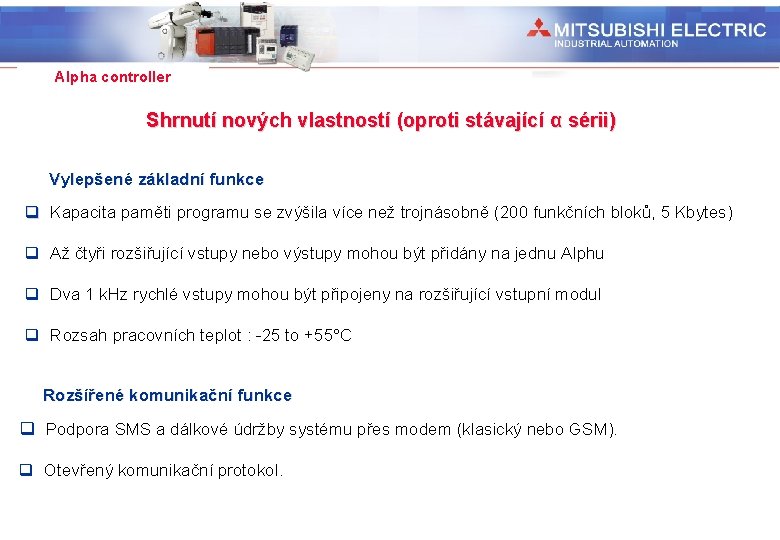 MITSUBISHI ELECTRIC
INDUSTRIAL AUTOMATION

Alpha controller

Shrnutí nových vlastností (oproti stávající α sérii)

Vylepšené základní funkce

❑ Kapacita paměti programu se zvýšila více než trojnásobně (200 funkčních bloků, 5 Kbytes)

❑ Až čtyři rozšiřující vstupy nebo výstupy mohou být přidány na jednu Alphu

❑ Dva 1 kHz rychlé vstupy mohou být připojeny na rozšiřující vstupní modul

❑ Rozsah pracovních teplot : -25 to +55°C

Rozšířené komunikační funkce

❑ Podpora SMS a dálkové údržby systému přes modem (klasický nebo GSM).

❑ Otevřený komunikační protokol.